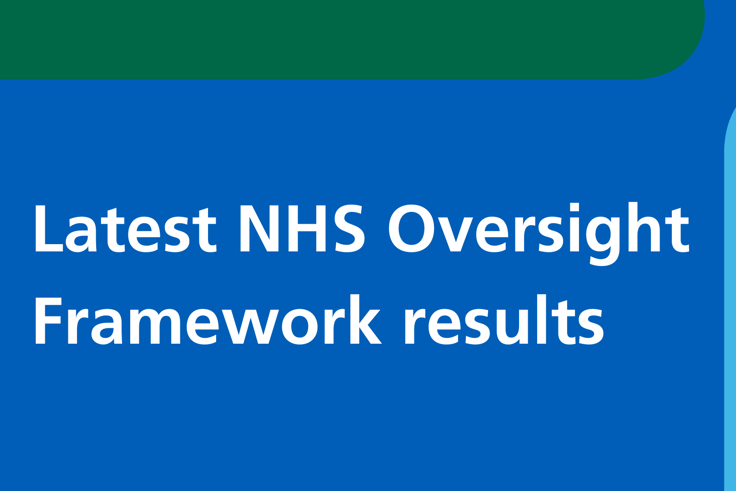 Latest NHS Oversight Framework results